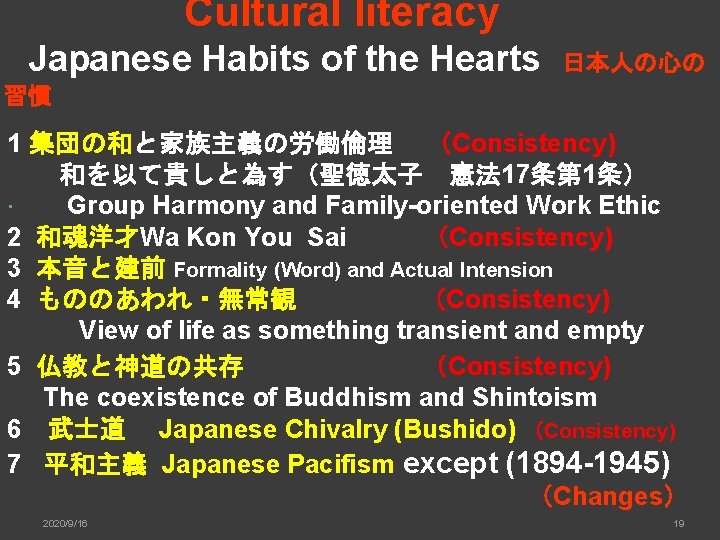 Cultural literacy

Japanese Habits of the Hearts 日本人の心の習慣

1 集団の和と家族主義の労働倫理 (Consistency)
和を以て貴しと為す（聖徳太子 憲法17条第1条）
Group Harmony and Family-oriented Work Ethic
2 和魂洋才Wa Kon You Sai (Consistency)
3 本音と建前 Formality (Word) and Actual Intension
4 もののあわれ・無常観 (Consistency)
View of life as something transient and empty
5 仏教と神道の共存 (Consistency)
The coexistence of Buddhism and Shintoism
6 武士道 Japanese Chivalry (Bushido) (Consistency)
7 平和主義 Japanese Pacifism except (1894-1945)
(Changes)

2020/9/16

19